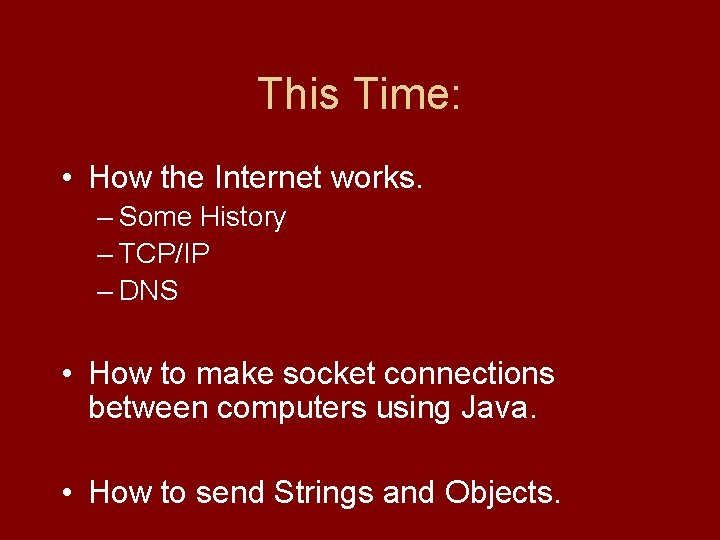 This Time:

• How the Internet works.
– Some History
– TCP/IP
– DNS

• How to make socket connections between computers using Java.

• How to send Strings and Objects.